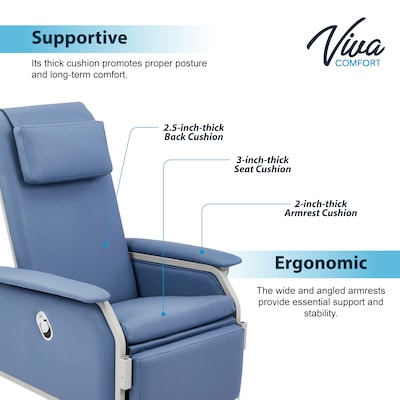 Supportive

Its thick cushion promotes proper posture and long-term comfort.

Viva
COMFORT

2.5-inch-thick
Back Cushion

3-inch-thick
Seat Cushion

2-inch-thick
Armrest Cushion

Ergonomic

The wide and angled armrests provide essential support and stability.